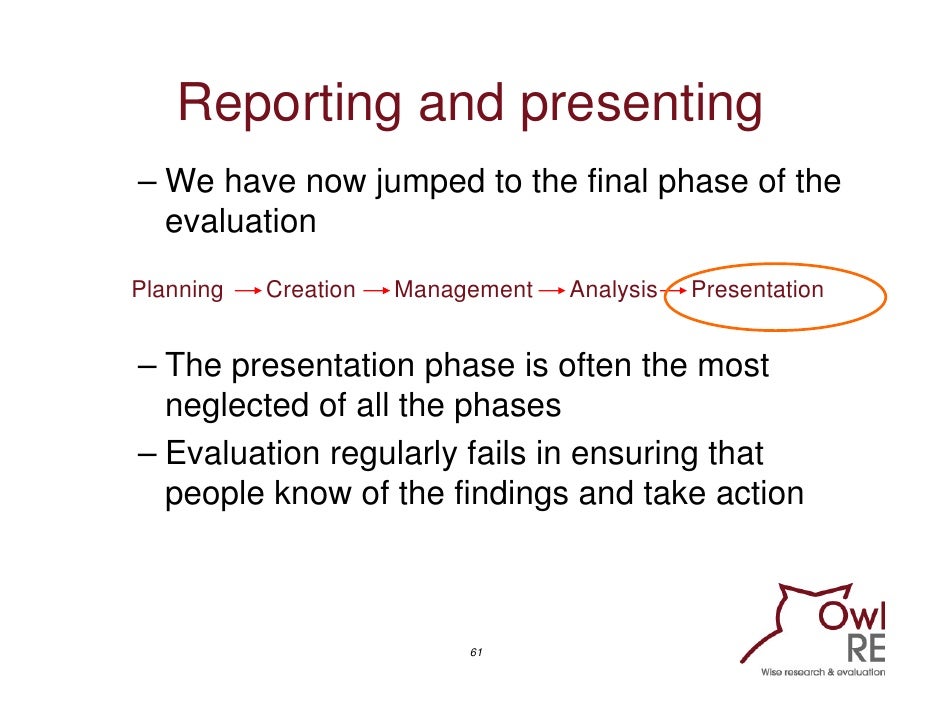 Reporting and presenting

– We have now jumped to the final phase of the evaluation

Planning → Creation → Management → Analysis → Presentation

– The presentation phase is often the most neglected of all the phases

– Evaluation regularly fails in ensuring that people know of the findings and take action

61

Owl RE
Wise research & evaluation